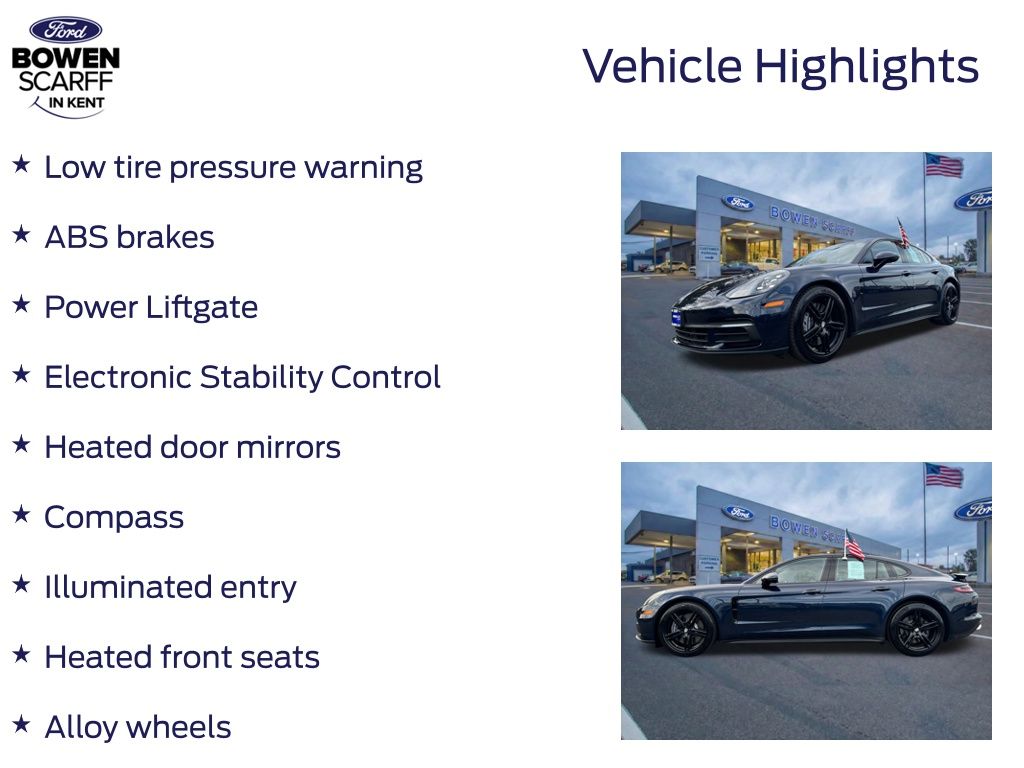 Ford
BOWEN
SCARFF
IN KENT

Vehicle Highlights

★ Low tire pressure warning

★ ABS brakes

★ Power Liftgate

★ Electronic Stability Control

★ Heated door mirrors

★ Compass

★ Illuminated entry

★ Heated front seats

★ Alloy wheels

Ford
BOWEN SCARFF
Ford

Ford
BOWEN SCARFF
Ford